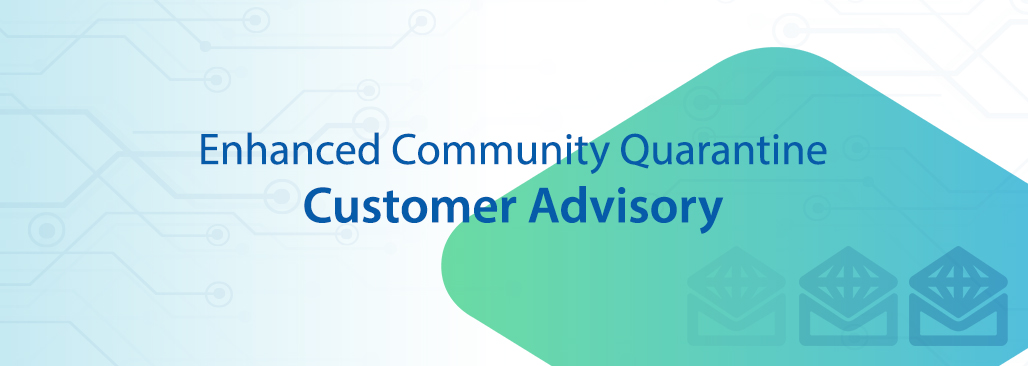 Enhanced Community Quarantine
Customer Advisory